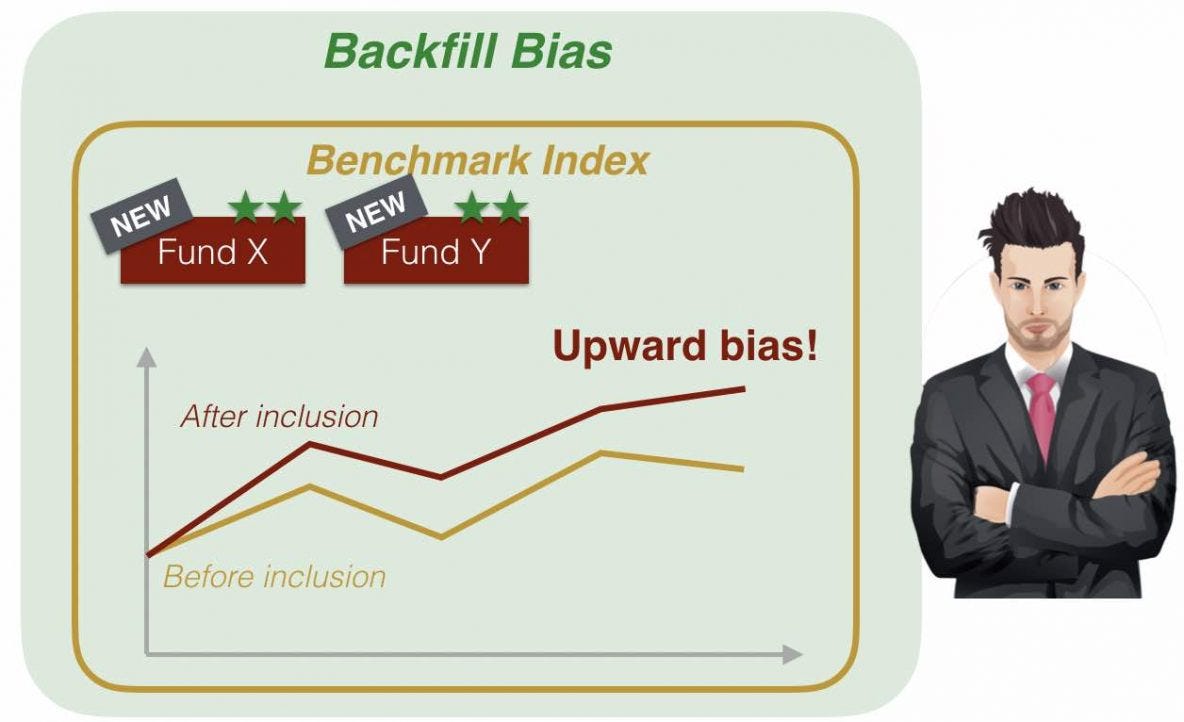 Backfill Bias

Benchmark Index

NEW
Fund X

NEW
Fund Y

Upward bias!

After inclusion

Before inclusion